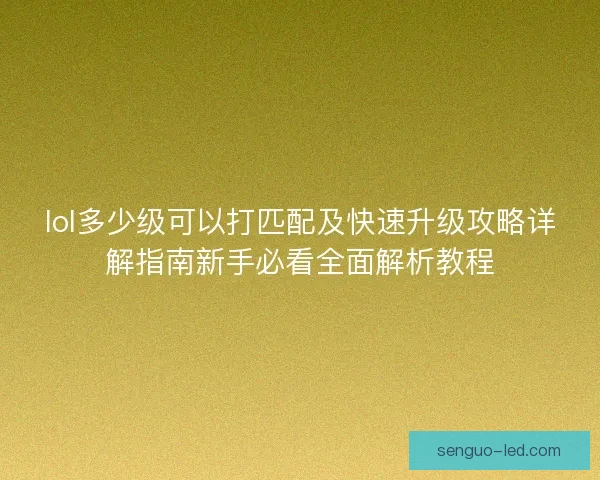 lol多少级可以打匹配及快速升级攻略详解指南新手必看全面解析教程

senguo-led.com